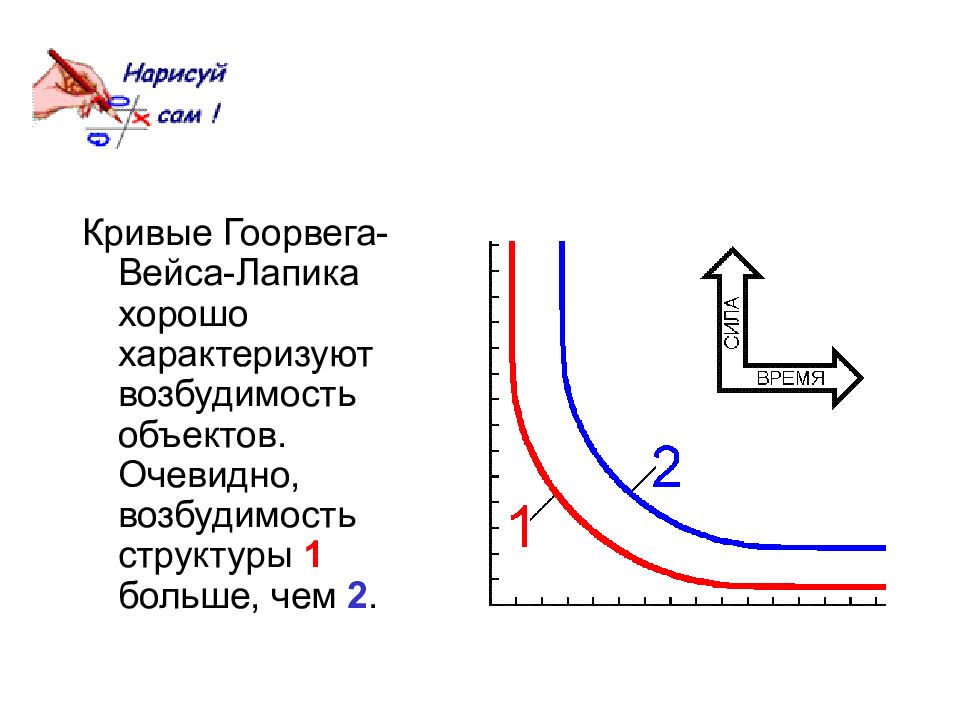 Нарисуй сам !

Кривые Гоорвега-Вейса-Лапика хорошо характеризуют возбудимость объектов. Очевидно, возбудимость структуры 1 больше, чем 2.

СИЛА
ВРЕМЯ
2
1